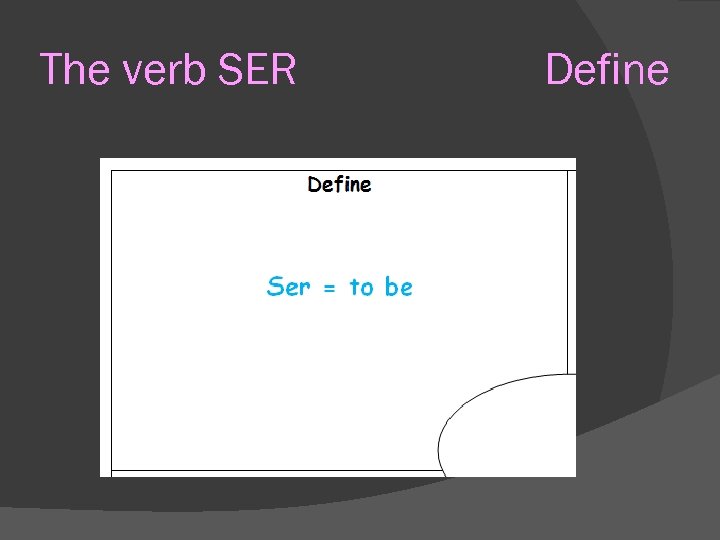 The verb SER

Define

Define

Ser = to be